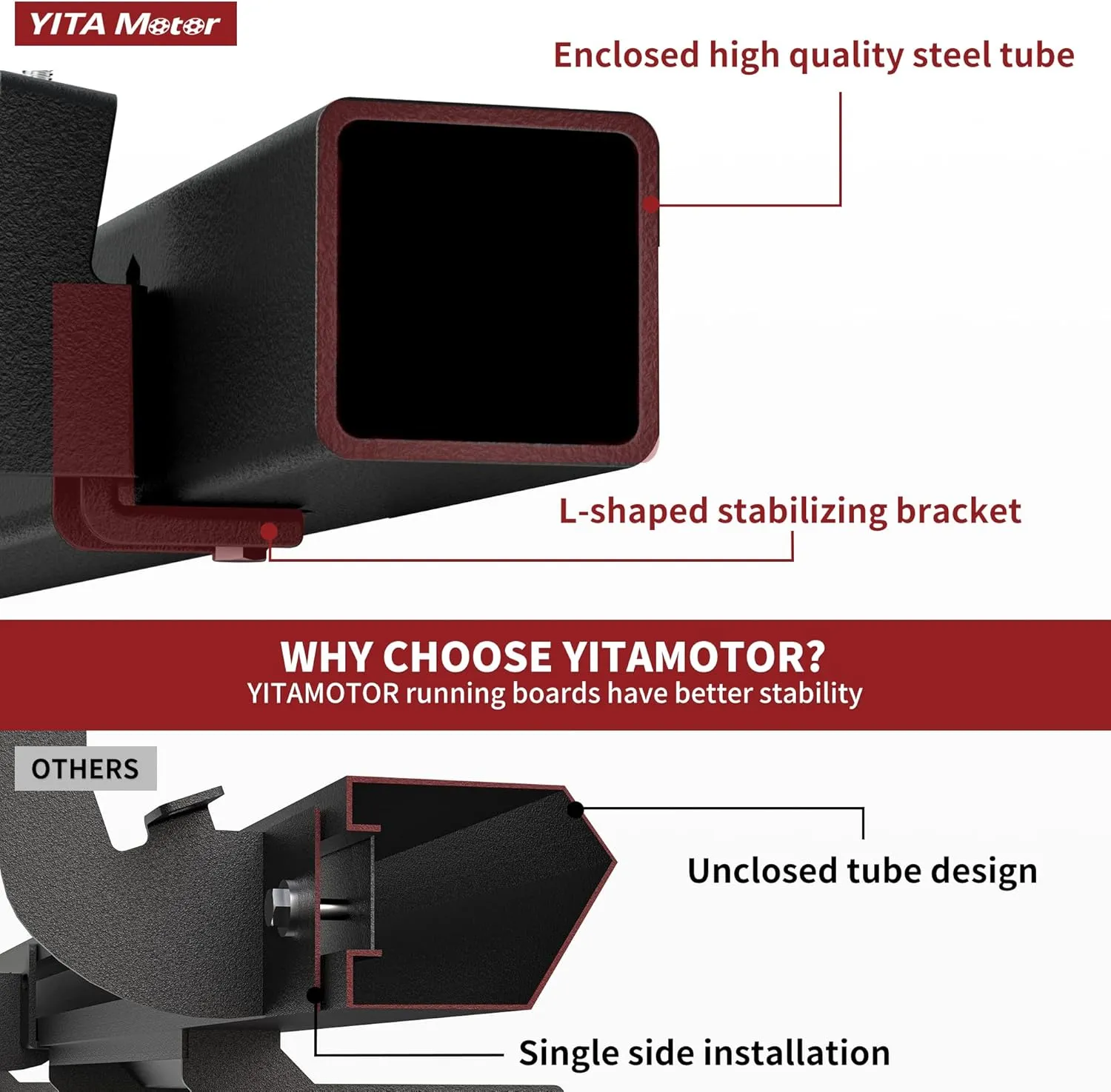 YITA Motor

Enclosed high quality steel tube

L-shaped stabilizing bracket

WHY CHOOSE YITAMOTOR?
YITAMOTOR running boards have better stability

OTHERS

Unclosed tube design

Single side installation